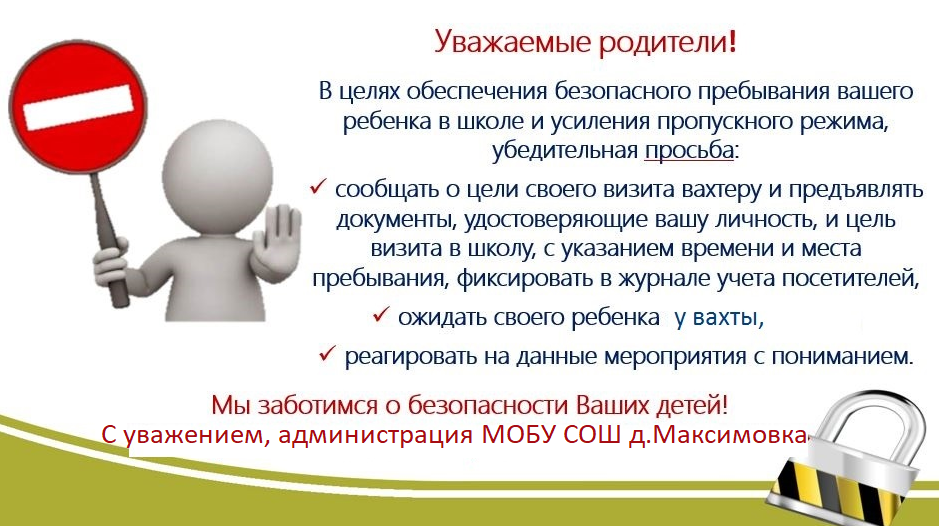 Уважаемые родители!

В целях обеспечения безопасного пребывания вашего ребенка в школе и усиления пропускного режима, убедительная просьба:

✓ сообщать о цели своего визита вахтеру и предъявлять документы, удостоверяющие вашу личность, и цель визита в школу, с указанием времени и места пребывания, фиксировать в журнале учета посетителей,

✓ ожидать своего ребенка у вахты,

✓ реагировать на данные мероприятия с пониманием.

Мы заботимся о безопасности Ваших детей!
С уважением, администрация МОБУ СОШ д.Максимовка